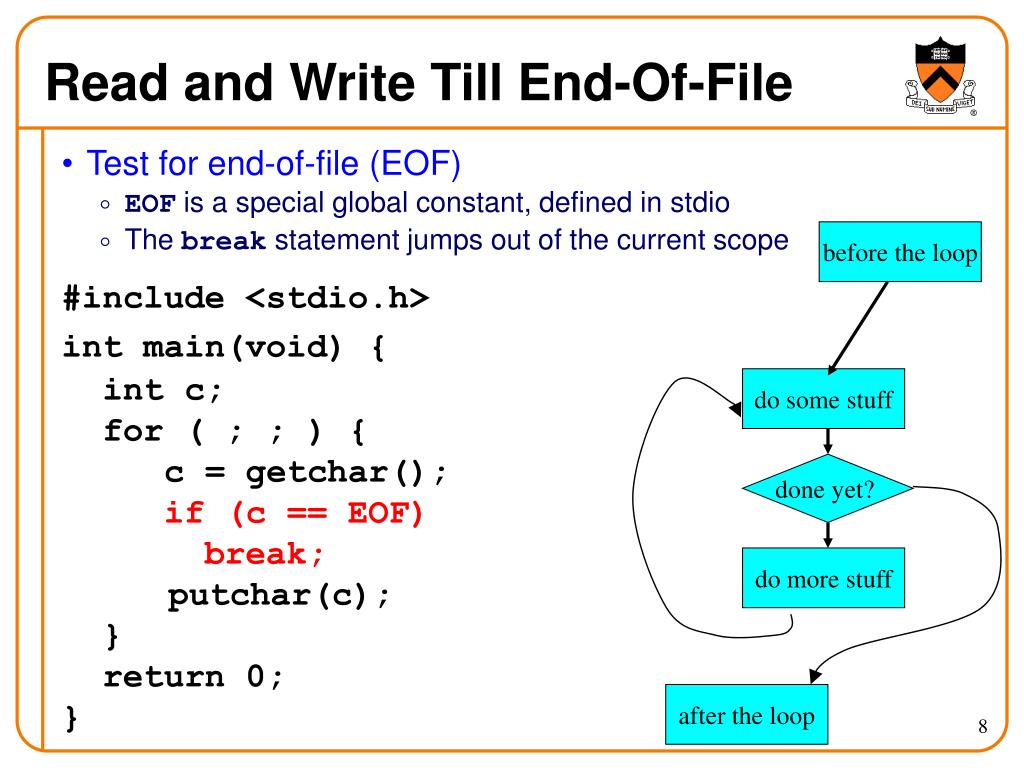 Read and Write Till End-Of-File

DEI SUB NUMINE VIGET

• Test for end-of-file (EOF)
 ◦ EOF is a special global constant, defined in stdio
 ◦ The break statement jumps out of the current scope

#include <stdio.h>
int main(void) {
  int c;
  for ( ; ; ) {
    c = getchar();
    if (c == EOF)
      break;
    putchar(c);
  }
  return 0;
}

before the loop

do some stuff

done yet?

do more stuff

after the loop

8